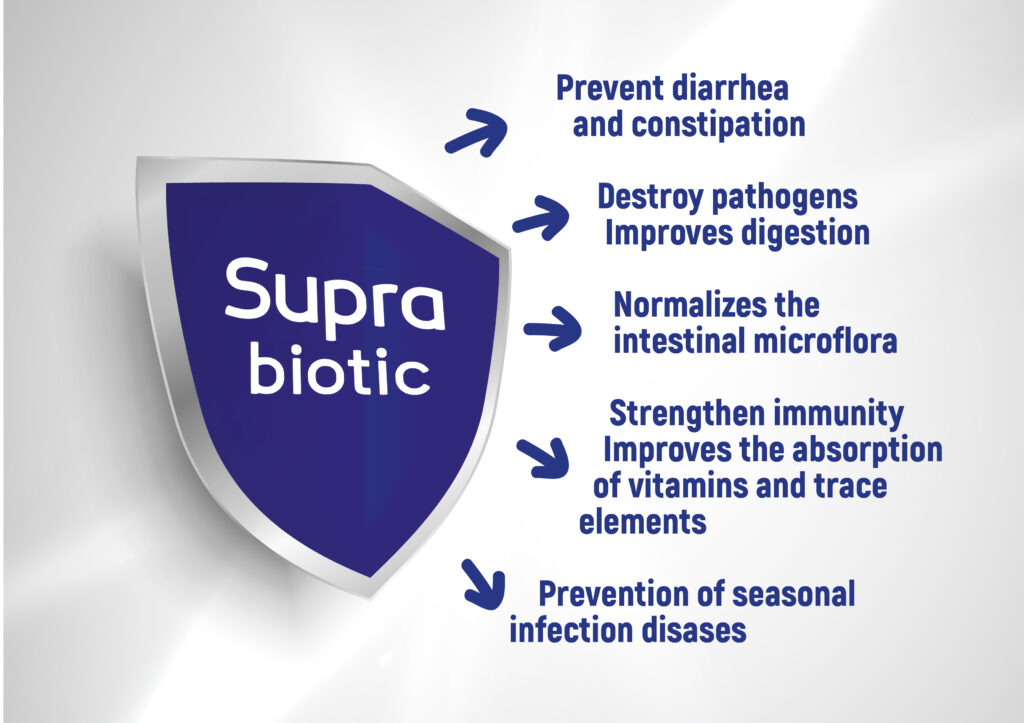 Supra biotic

Prevent diarrhea and constipation

Destroy pathogens Improves digestion

Normalizes the intestinal microflora

Strengthen immunity Improves the absorption of vitamins and trace elements

Prevention of seasonal infection disases